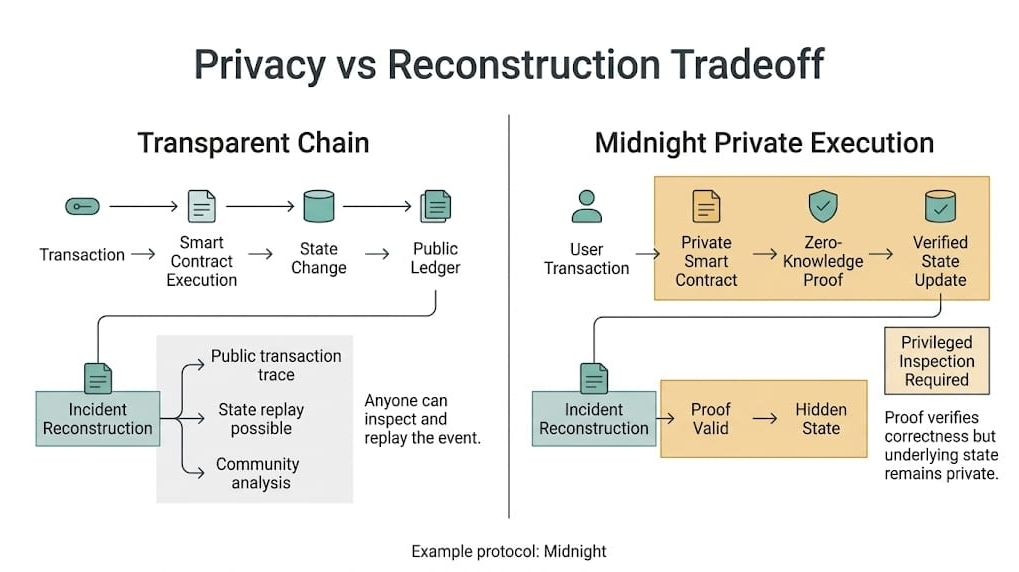 Privacy vs Reconstruction Tradeoff

Transparent Chain

Transaction → Smart Contract Execution → State Change → Public Ledger

Incident Reconstruction

Public transaction trace

State replay possible

Community analysis

Anyone can inspect and replay the event.

Midnight Private Execution

User Transaction → Private Smart Contract → Zero-Knowledge Proof → Verified State Update

Privileged Inspection Required

Incident Reconstruction

Proof Valid → Hidden State

Proof verifies correctness but underlying state remains private.

Example protocol: Midnight